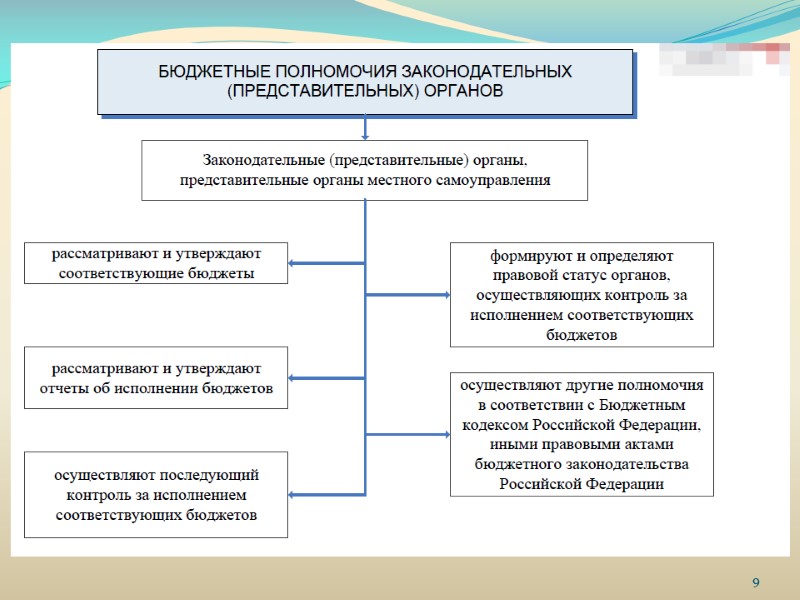 БЮДЖЕТНЫЕ ПОЛНОМОЧИЯ ЗАКОНОДАТЕЛЬНЫХ (ПРЕДСТАВИТЕЛЬНЫХ) ОРГАНОВ

Законодательные (представительные) органы, представительные органы местного самоуправления

рассматривают и утверждают соответствующие бюджеты

рассматривают и утверждают отчеты об исполнении бюджетов

осуществляют последующий контроль за исполнением соответствующих бюджетов

формируют и определяют правовой статус органов, осуществляющих контроль за исполнением соответствующих бюджетов

осуществляют другие полномочия в соответствии с Бюджетным кодексом Российской Федерации, иными правовыми актами бюджетного законодательства Российской Федерации

9